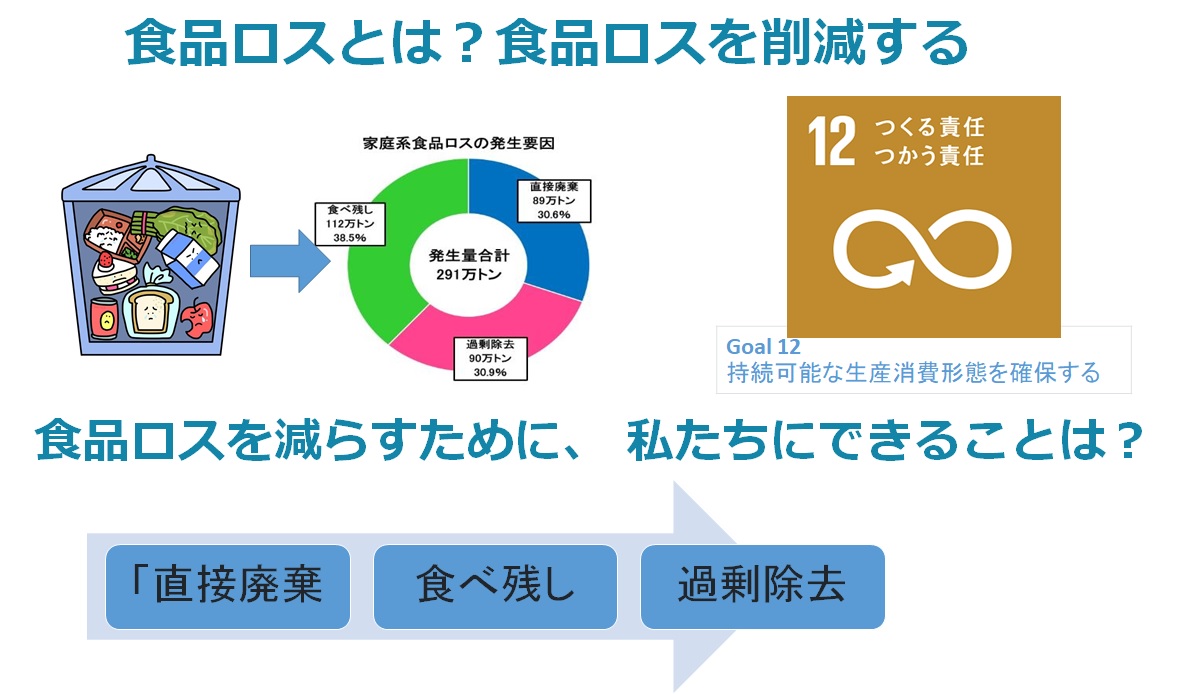 食品ロスとは？食品ロスを削減する

家庭系食品ロスの発生要因

食べ残し
112万トン
38.5%

直接廃棄
89万トン
30.6%

発生量合計
291万トン

過剰除去
90万トン
30.9%

12 つくる責任
つかう責任

Goal 12
持続可能な生産消費形態を確保する

食品ロスを減らすために、 私たちにできることは？

「直接廃棄

食べ残し

過剰除去